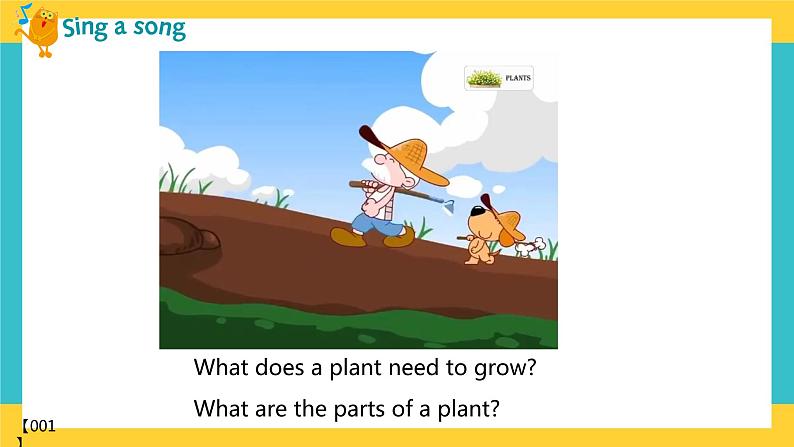 Sing a song

PLANTS

What does a plant need to grow?

What are the parts of a plant?

【001
】